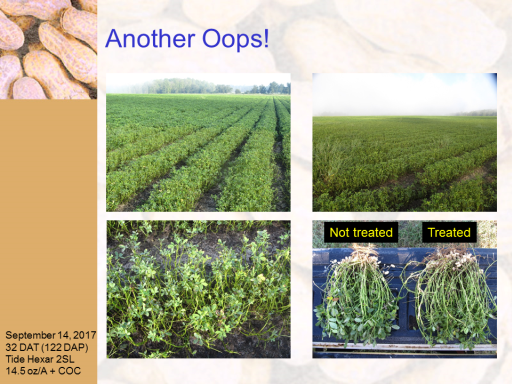 Another Oops!

Not treated

Treated

September 14, 2017
32 DAT (122 DAP)
Tide Hexar 2SL
14.5 oz/A + COC